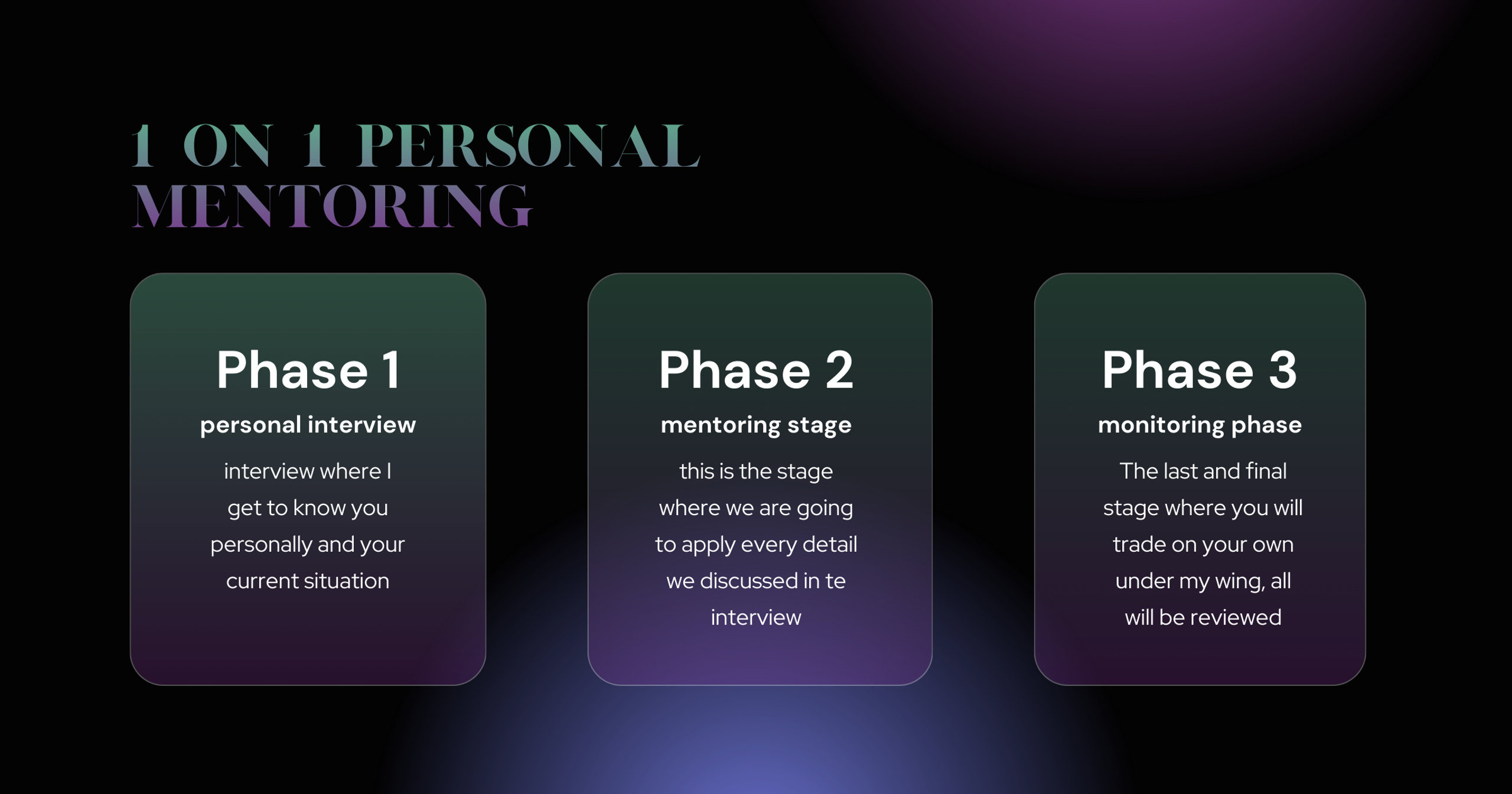 1 ON 1 PERSONAL MENTORING

Phase 1

personal interview

interview where I get to know you personally and your current situation

Phase 2

mentoring stage

this is the stage where we are going to apply every detail we discussed in te interview

Phase 3

monitoring phase

The last and final stage where you will trade on your own under my wing, all will be reviewed